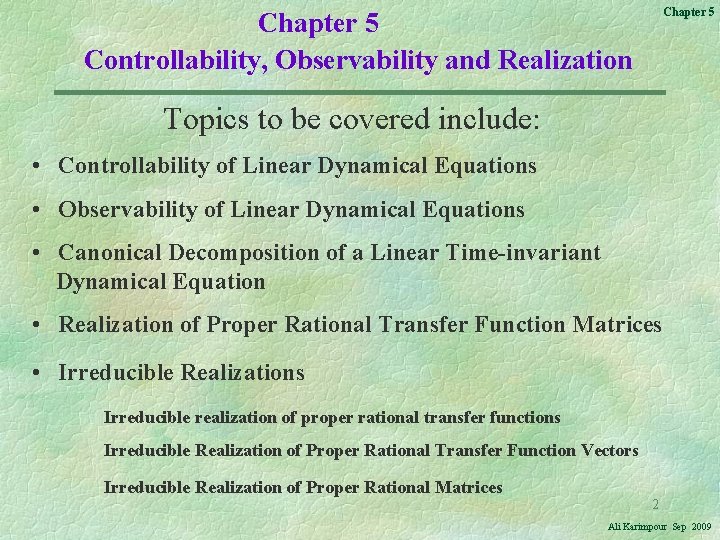 Chapter 5

Chapter 5
Controllability, Observability and Realization

Topics to be covered include:

• Controllability of Linear Dynamical Equations

• Observability of Linear Dynamical Equations

• Canonical Decomposition of a Linear Time-invariant Dynamical Equation

• Realization of Proper Rational Transfer Function Matrices

• Irreducible Realizations

Irreducible realization of proper rational transfer functions

Irreducible Realization of Proper Rational Transfer Function Vectors

Irreducible Realization of Proper Rational Matrices

2

Ali Karimpour Sep 2009